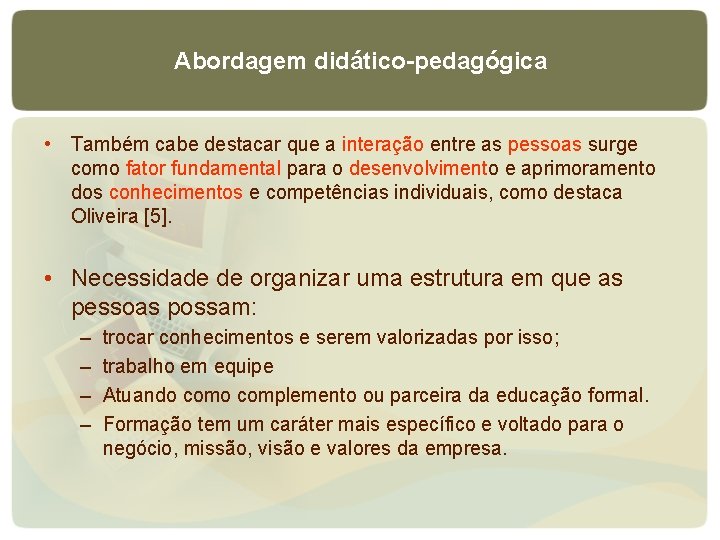 Abordagem didático-pedagógica

• Também cabe destacar que a interação entre as pessoas surge como fator fundamental para o desenvolvimento e aprimoramento dos conhecimentos e competências individuais, como destaca Oliveira [5].

• Necessidade de organizar uma estrutura em que as pessoas possam:
– trocar conhecimentos e serem valorizadas por isso;
– trabalho em equipe
– Atuando como complemento ou parceira da educação formal.
– Formação tem um caráter mais específico e voltado para o negócio, missão, visão e valores da empresa.